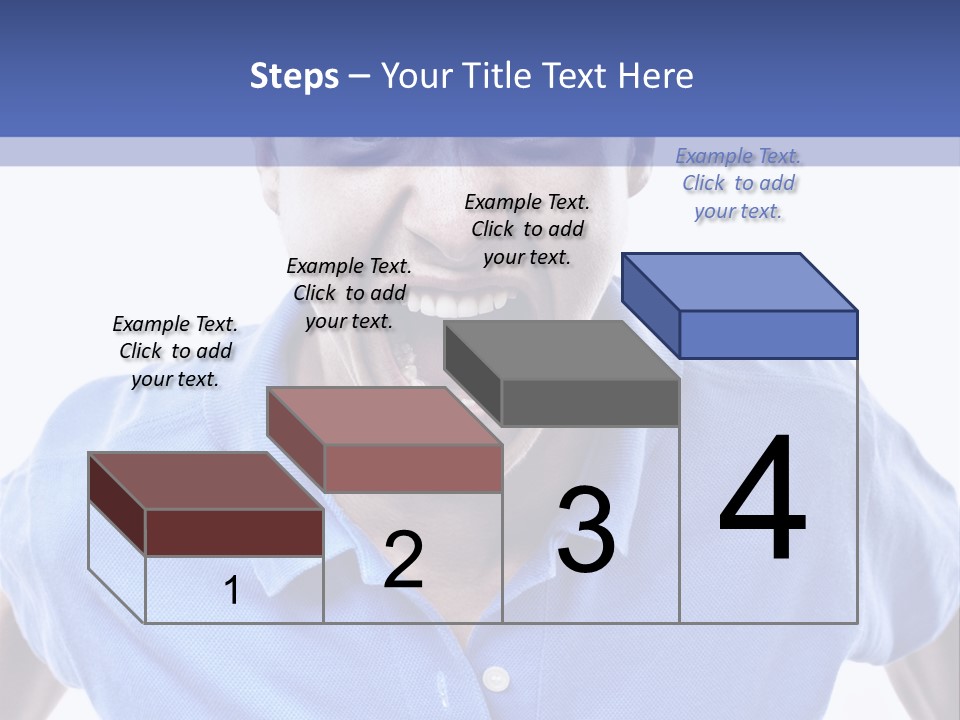 Steps – Your Title Text Here

Example Text. Click to add your text.

Example Text. Click to add your text.

Example Text. Click to add your text.

Example Text. Click to add your text.

1

2

3

4